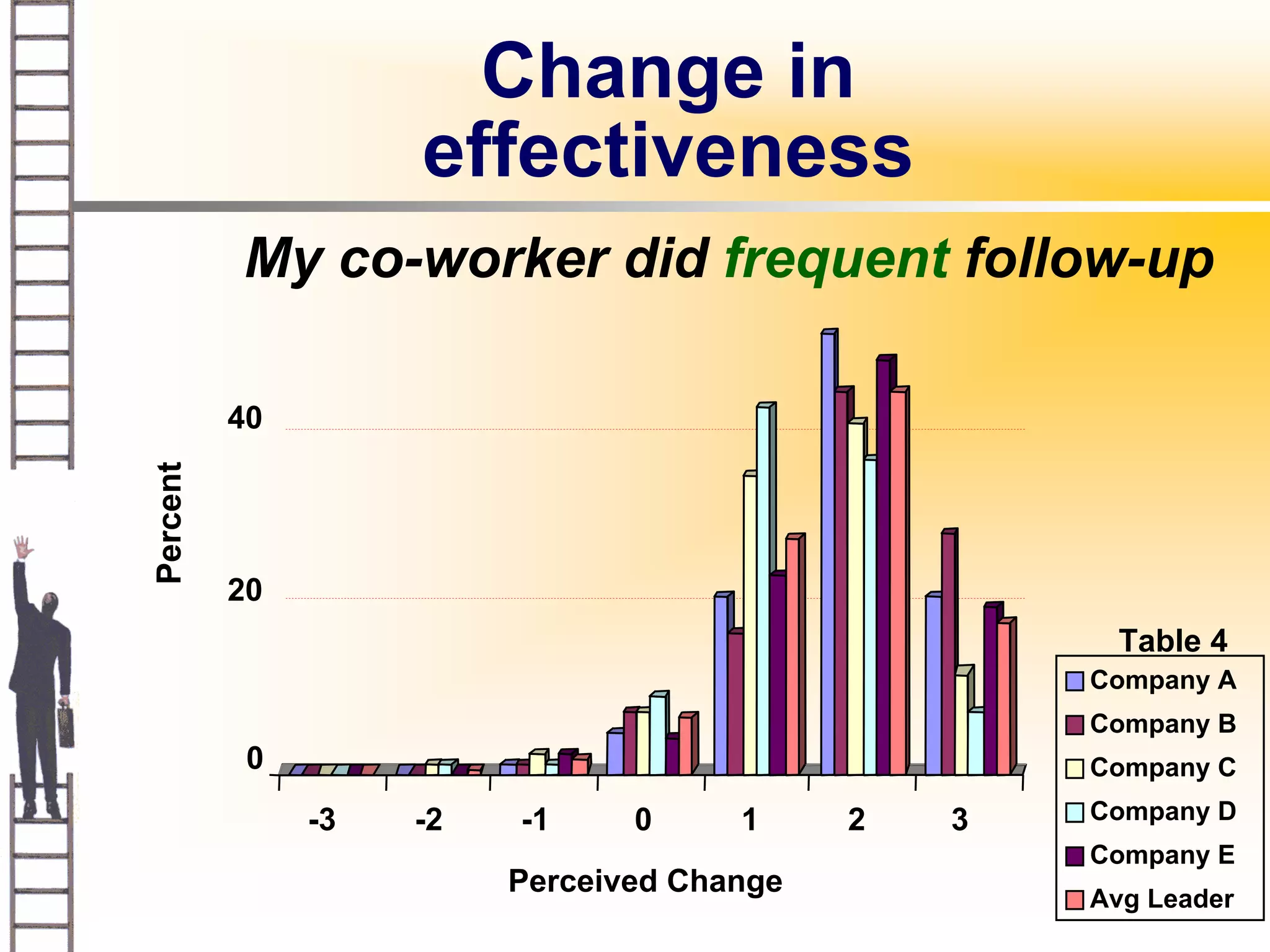 Change in effectiveness

My co-worker did frequent follow-up

Percent

40

20

0

-3
-2
-1
0
1
2
3

Perceived Change

Table 4

Company A
Company B
Company C
Company D
Company E
Avg Leader